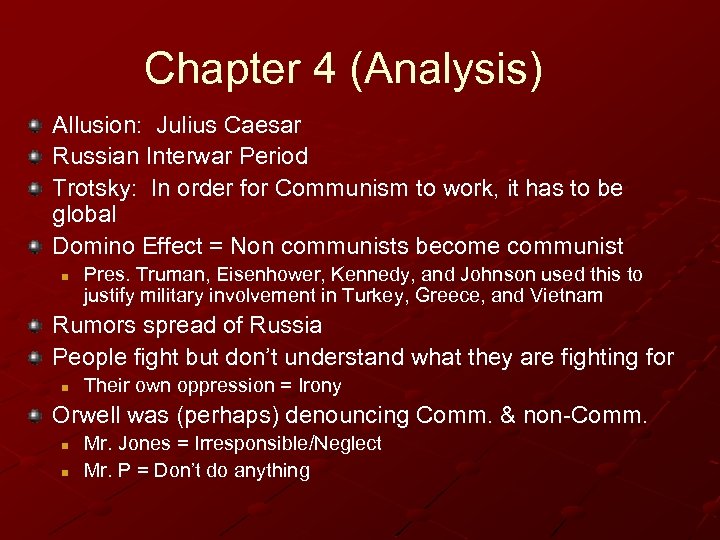 Chapter 4 (Analysis)

Allusion: Julius Caesar

Russian Interwar Period

Trotsky: In order for Communism to work, it has to be global

Domino Effect = Non communists become communist

Pres. Truman, Eisenhower, Kennedy, and Johnson used this to justify military involvement in Turkey, Greece, and Vietnam

Rumors spread of Russia

People fight but don't understand what they are fighting for

Their own oppression = Irony

Orwell was (perhaps) denouncing Comm. & non-Comm.

Mr. Jones = Irresponsible/Neglect

Mr. P = Don't do anything